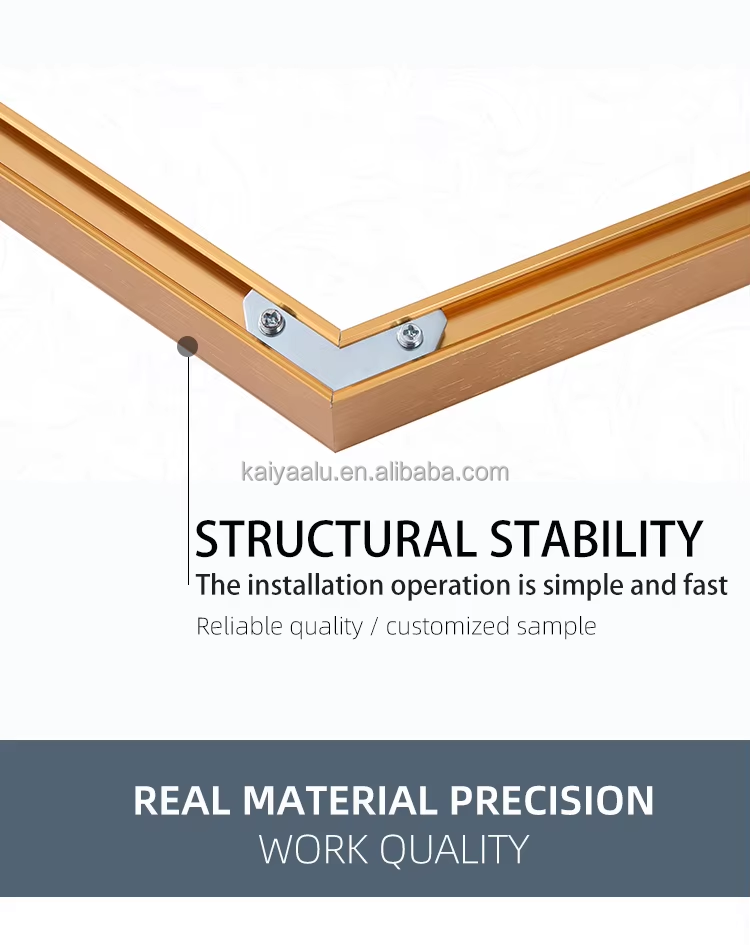 kaiyaalu.en.alibaba.com

STRUCTURAL STABILITY
The installation operation is simple and fast
Reliable quality / customized sample

REAL MATERIAL PRECISION
WORK QUALITY